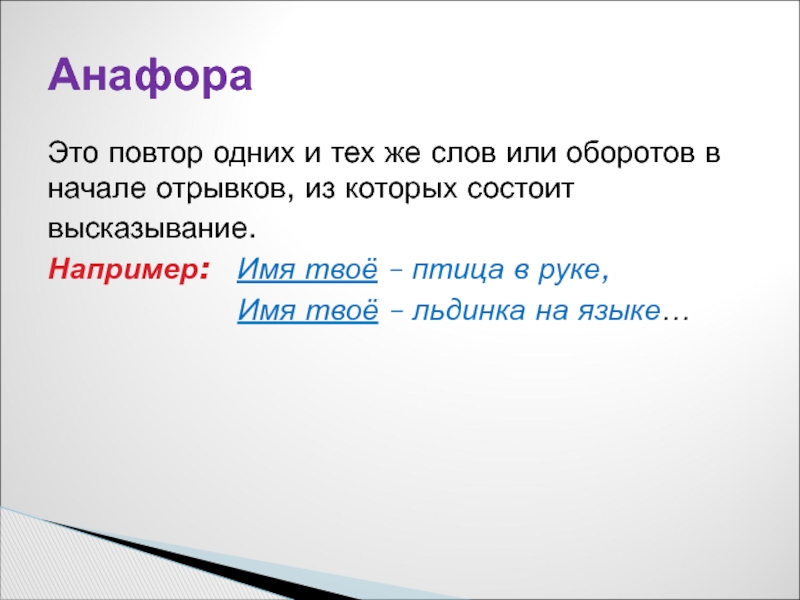 Анафора

Это повтор одних и тех же слов или оборотов в начале отрывков, из которых состоит высказывание.

Например: Имя твоё – птица в руке,
Имя твоё – льдинка на языке…